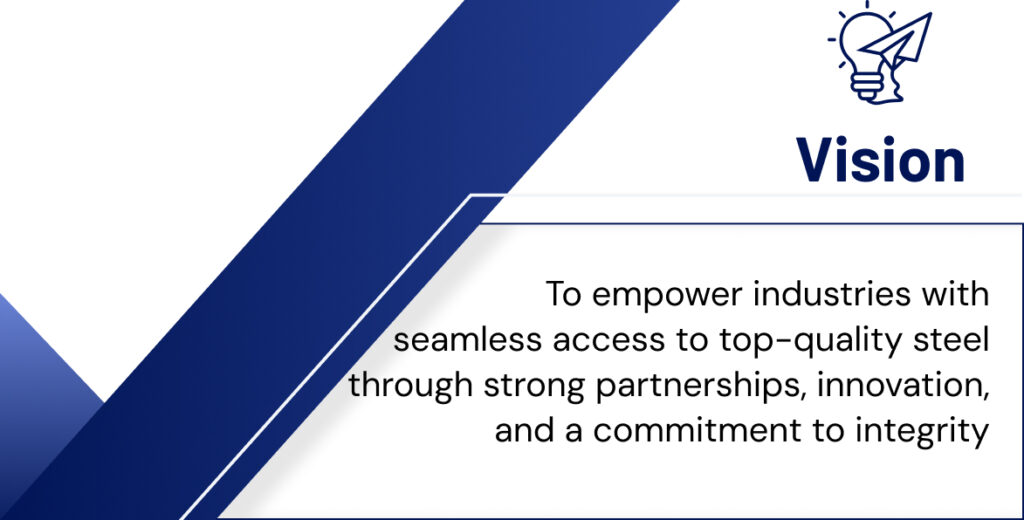 Vision

To empower industries with seamless access to top-quality steel through strong partnerships, innovation, and a commitment to integrity